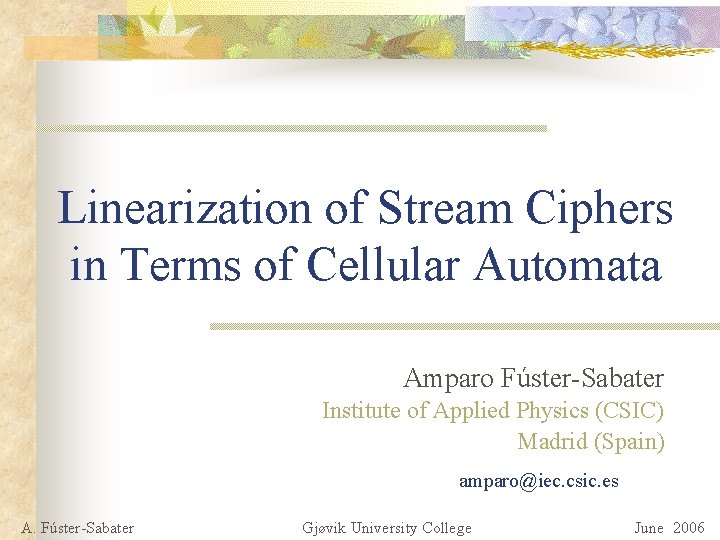 Linearization of Stream Ciphers in Terms of Cellular Automata

Amparo Fúster-Sabater
Institute of Applied Physics (CSIC)
Madrid (Spain)

amparo@iec.csic.es

A. Fúster-Sabater Gjøvik University College June 2006